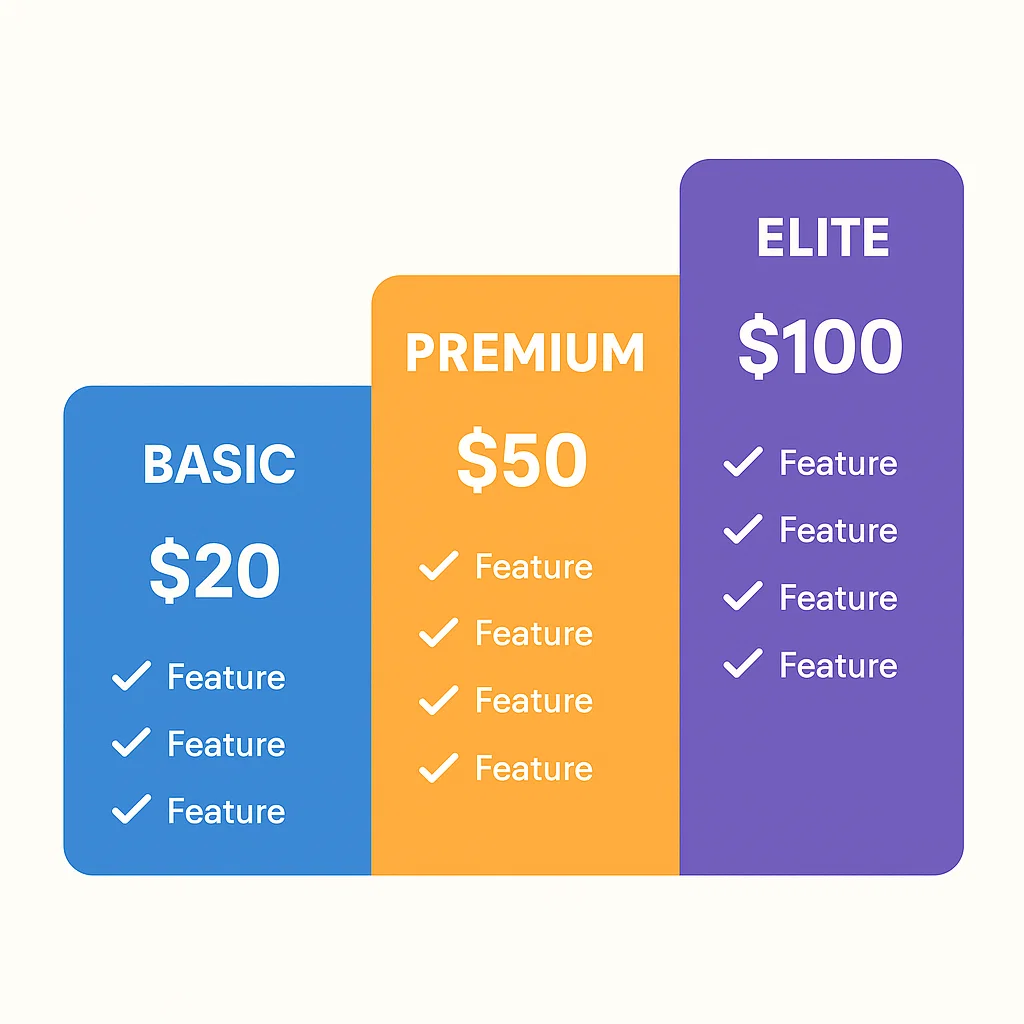 BASIC

$20

✓ Feature
✓ Feature
✓ Feature

PREMIUM

$50

✓ Feature
✓ Feature
✓ Feature
✓ Feature

ELITE

$100

✓ Feature
✓ Feature
✓ Feature
✓ Feature